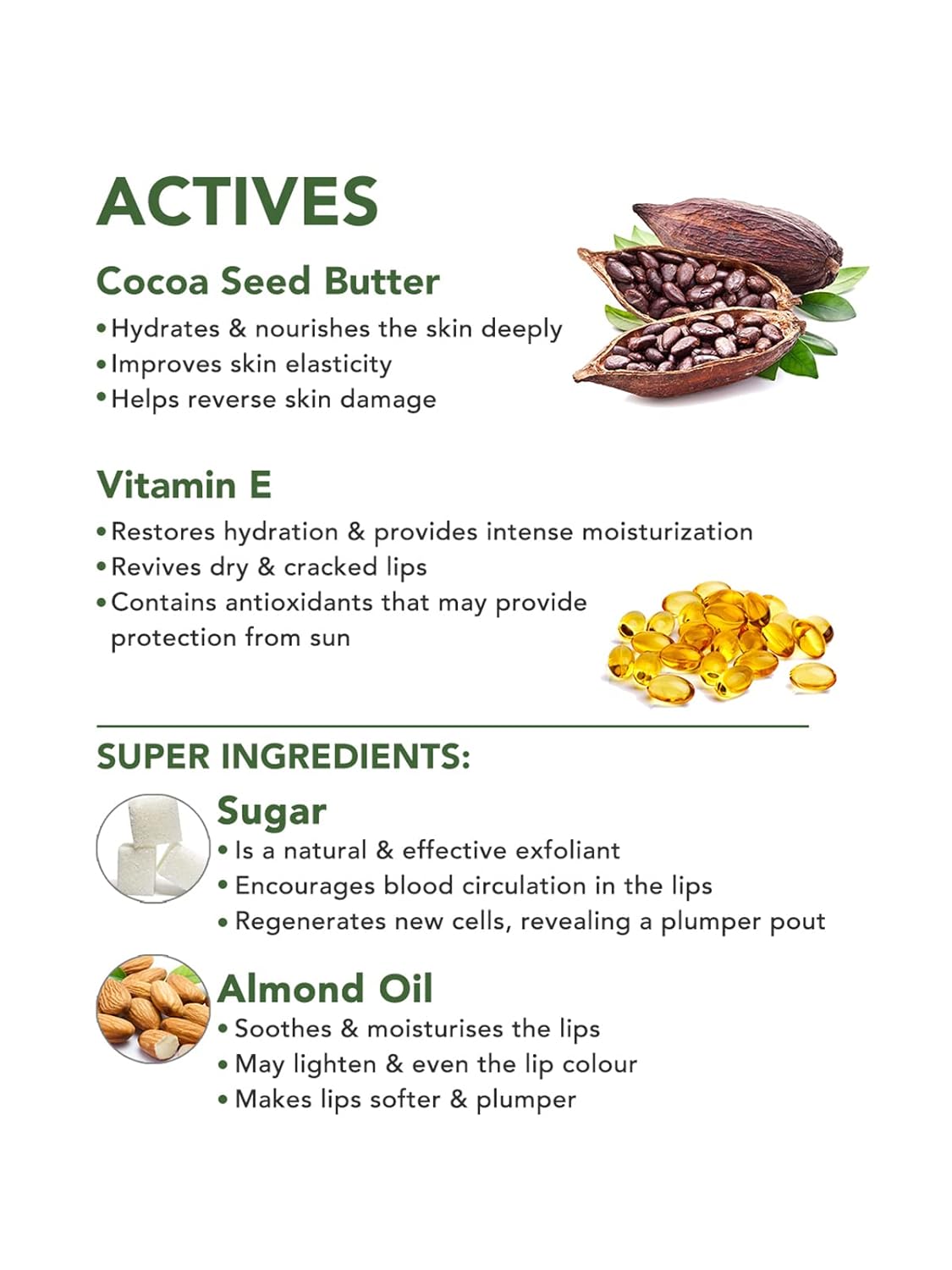 ACTIVES

Cocoa Seed Butter

• Hydrates & nourishes the skin deeply
• Improves skin elasticity
• Helps reverse skin damage

Vitamin E

• Restores hydration & provides intense moisturization
• Revives dry & cracked lips
• Contains antioxidants that may provide protection from sun

SUPER INGREDIENTS:

Sugar

• Is a natural & effective exfoliant
• Encourages blood circulation in the lips
• Regenerates new cells, revealing a plumper pout

Almond Oil

• Soothes & moisturises the lips
• May lighten & even the lip colour
• Makes lips softer & plumper